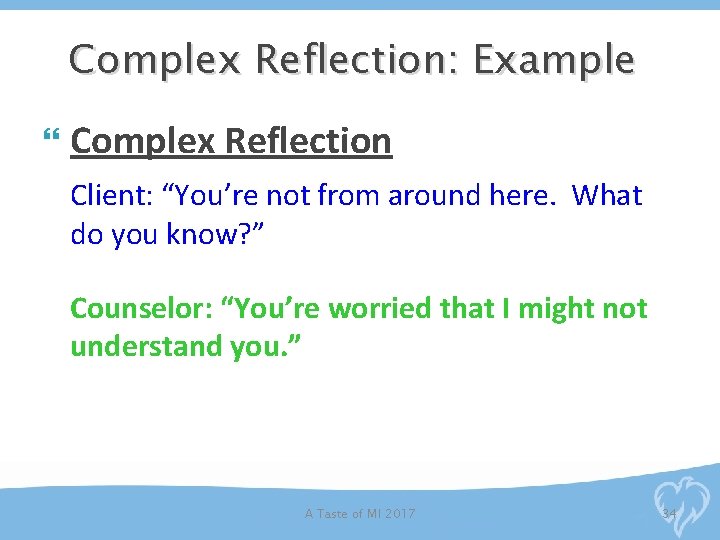 Complex Reflection: Example

Complex Reflection

Client: “You’re not from around here. What do you know?”

Counselor: “You’re worried that I might not understand you.”

A Taste of MI 2017

34